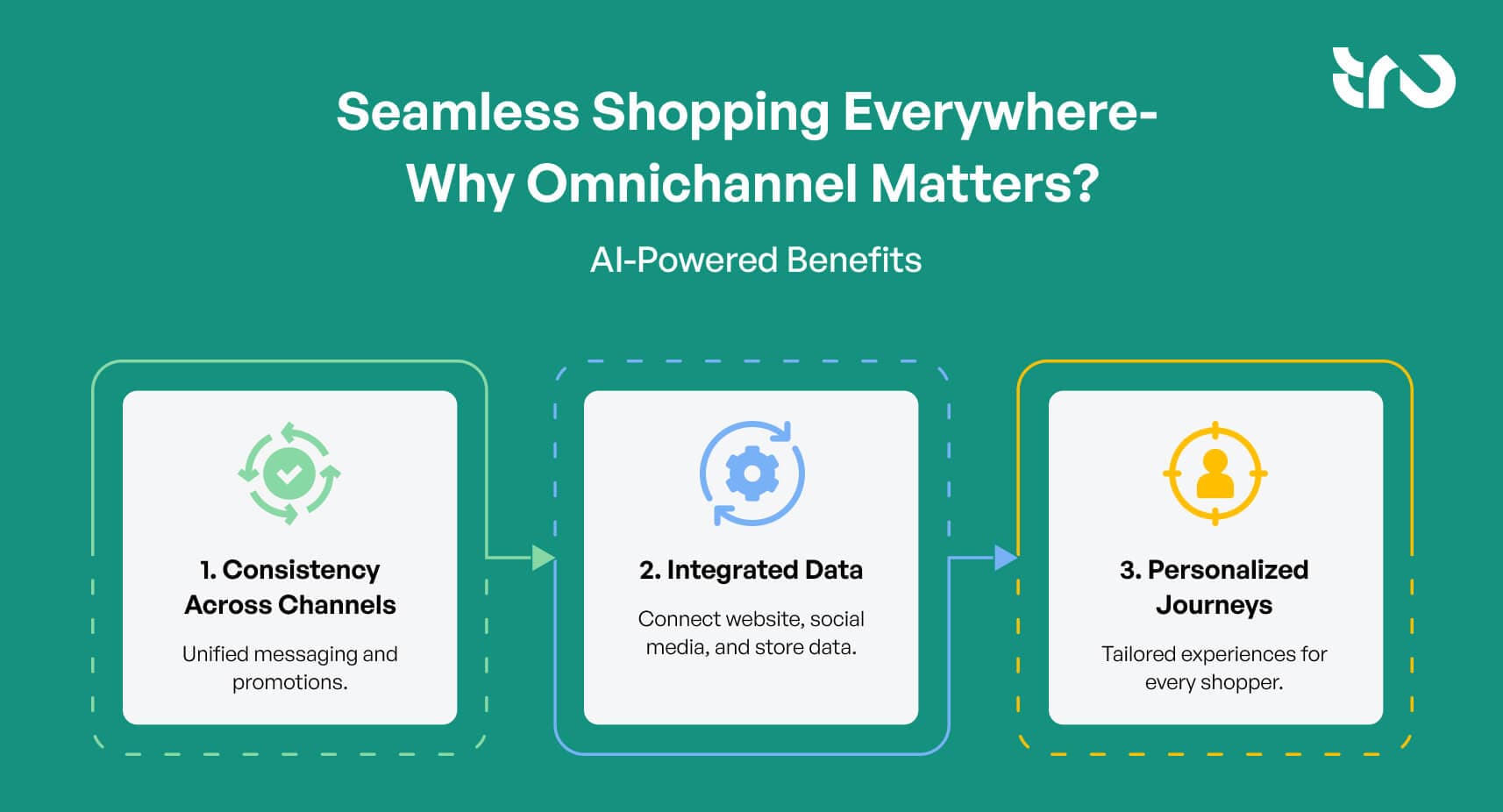 Seamless Shopping Everywhere-
Why Omnichannel Matters?

AI-Powered Benefits

1. Consistency Across Channels

Unified messaging and promotions.

2. Integrated Data

Connect website, social media, and store data.

3. Personalized Journeys

Tailored experiences for every shopper.